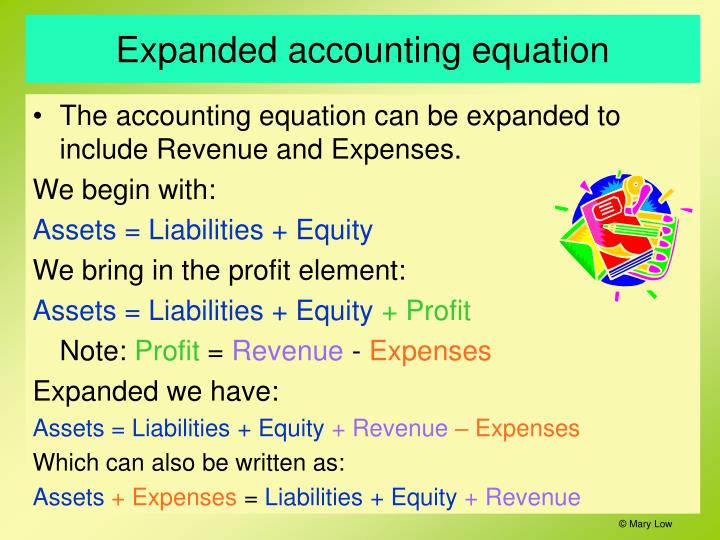 Expanded accounting equation

• The accounting equation can be expanded to include Revenue and Expenses.

We begin with:

Assets = Liabilities + Equity

We bring in the profit element:

Assets = Liabilities + Equity + Profit

Note: Profit = Revenue - Expenses

Expanded we have:

Assets = Liabilities + Equity + Revenue – Expenses

Which can also be written as:

Assets + Expenses = Liabilities + Equity + Revenue

© Mary Low